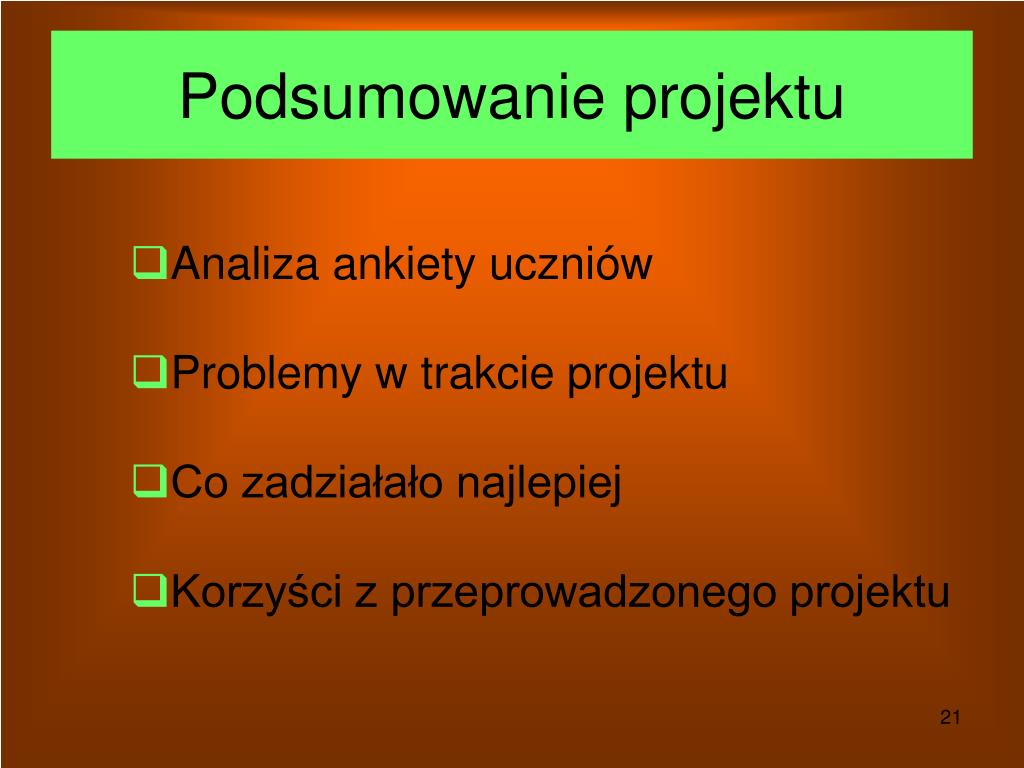 Podsumowanie projektu

❑Analiza ankiety uczniów

❑Problemy w trakcie projektu

❑Co zadziałało najlepiej

❑Korzyści z przeprowadzonego projektu

21